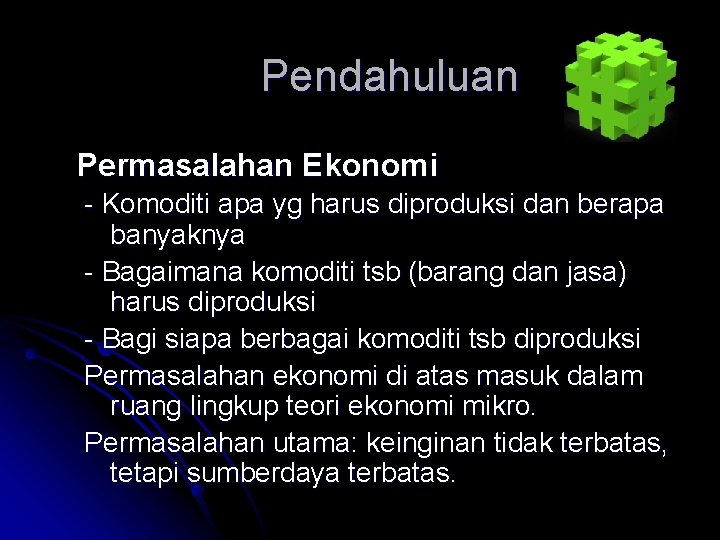 Pendahuluan

Permasalahan Ekonomi

- Komoditi apa yg harus diproduksi dan berapa banyaknya

- Bagaimana komoditi tsb (barang dan jasa) harus diproduksi

- Bagi siapa berbagai komoditi tsb diproduksi

Permasalahan ekonomi di atas masuk dalam ruang lingkup teori ekonomi mikro.

Permasalahan utama: keinginan tidak terbatas, tetapi sumberdaya terbatas.